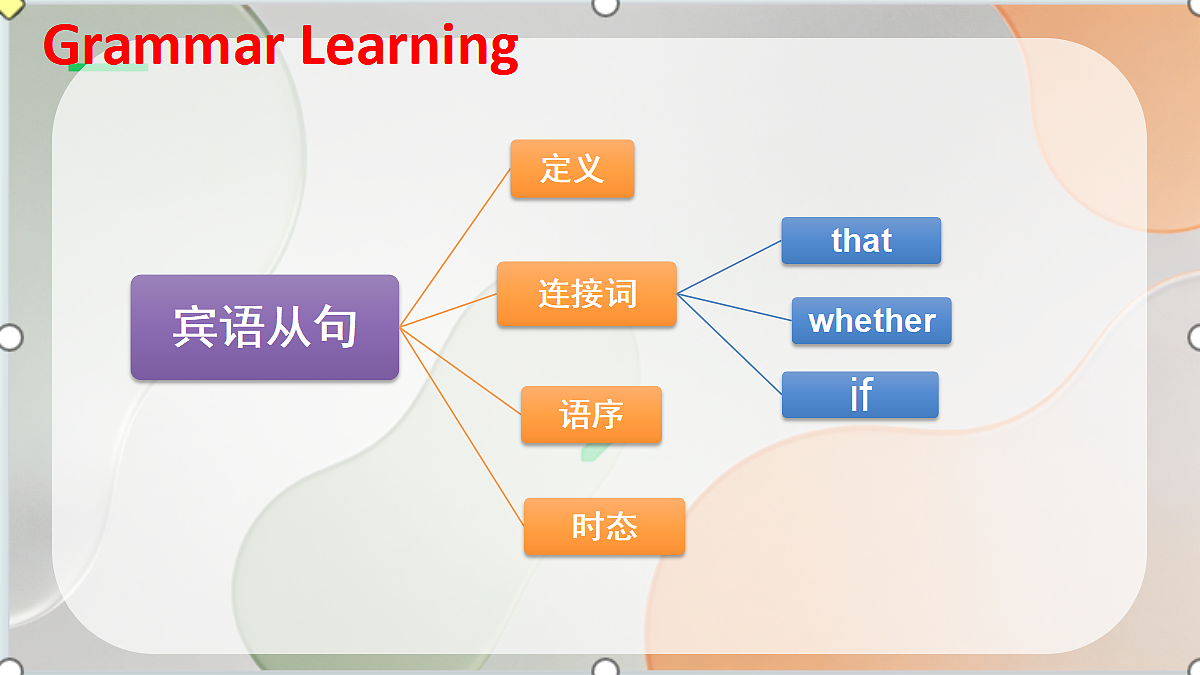 Grammar Learning

宾语从句

定义

连接词

语序

时态

that

whether

if